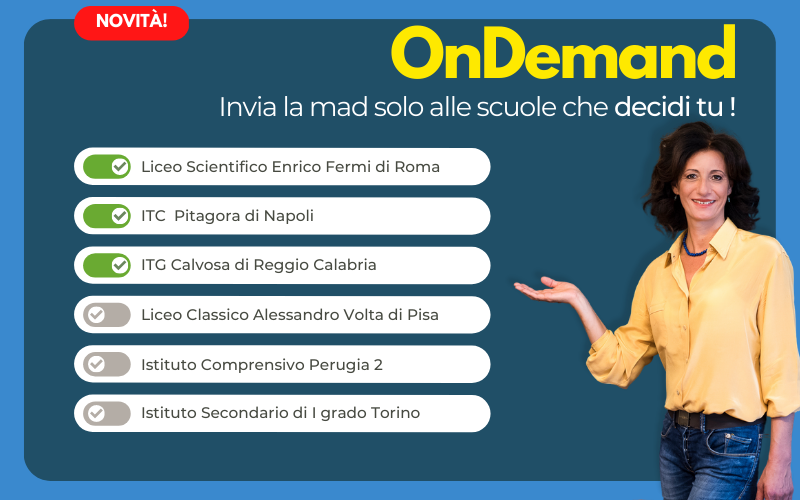 NOVITÀ!

OnDemand

Invia la mad solo alle scuole che decidi tu !

Liceo Scientifico Enrico Fermi di Roma

ITC Pitagora di Napoli

ITG Calvosa di Reggio Calabria

Liceo Classico Alessandro Volta di Pisa

Istituto Comprensivo Perugia 2

Istituto Secondario di I grado Torino